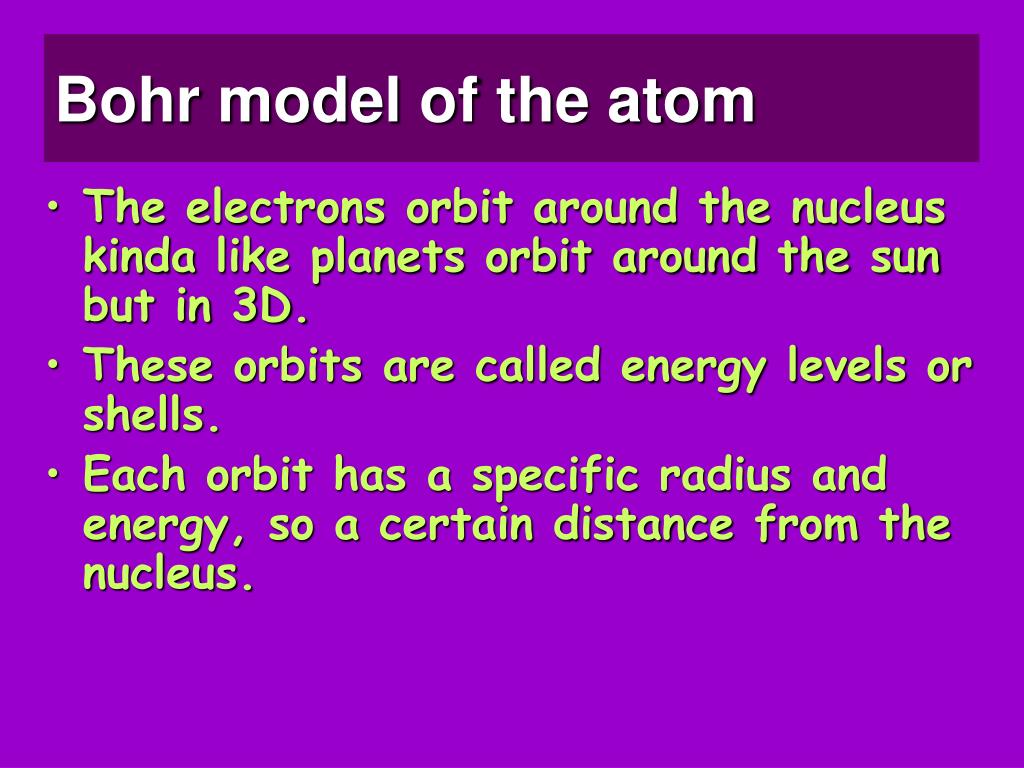 Bohr model of the atom

• The electrons orbit around the nucleus kinda like planets orbit around the sun but in 3D.
• These orbits are called energy levels or shells.
• Each orbit has a specific radius and energy, so a certain distance from the nucleus.